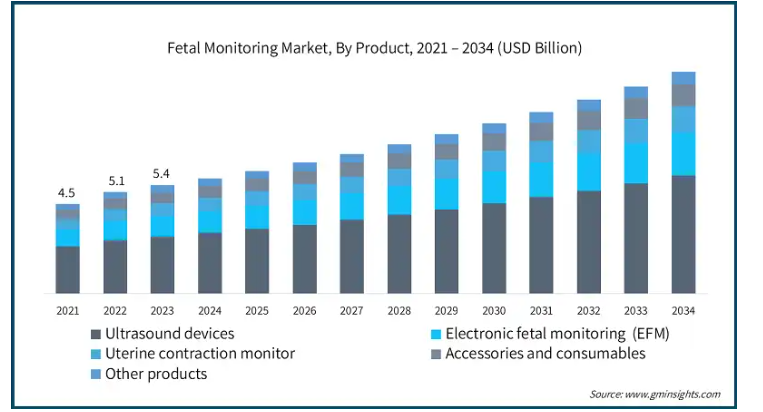 Fetal Monitoring Market, By Product, 2021 – 2034 (USD Billion)

4.5
5.1
5.4

2021 2022 2023 2024 2025 2026 2027 2028 2029 2030 2031 2032 2033 2034

Ultrasound devices
Electronic fetal monitoring (EFM)
Uterine contraction monitor
Accessories and consumables
Other products

Source: www.gminsights.com